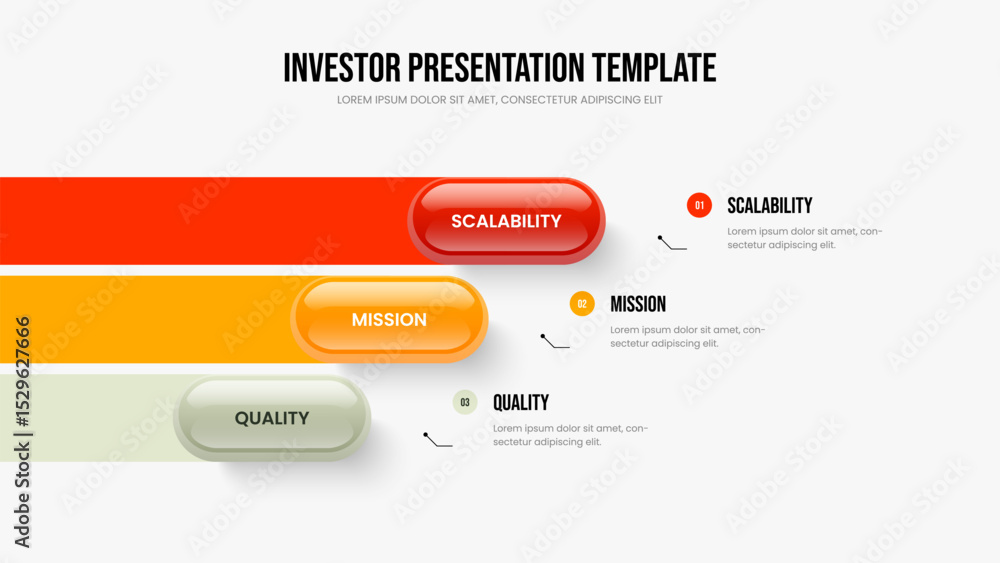 INVESTOR PRESENTATION TEMPLATE

LOREM IPSUM DOLOR SIT AMET, CONSECTETUR ADIPISCING ELIT

SCALABILITY

MISSION

QUALITY

01 SCALABILITY

Lorem ipsum dolor sit amet, consectetur adipiscing elit.

02 MISSION

Lorem ipsum dolor sit amet, consectetur adipiscing elit.

03 QUALITY

Lorem ipsum dolor sit amet, consectetur adipiscing elit.

Adobe Stock | #1529627666